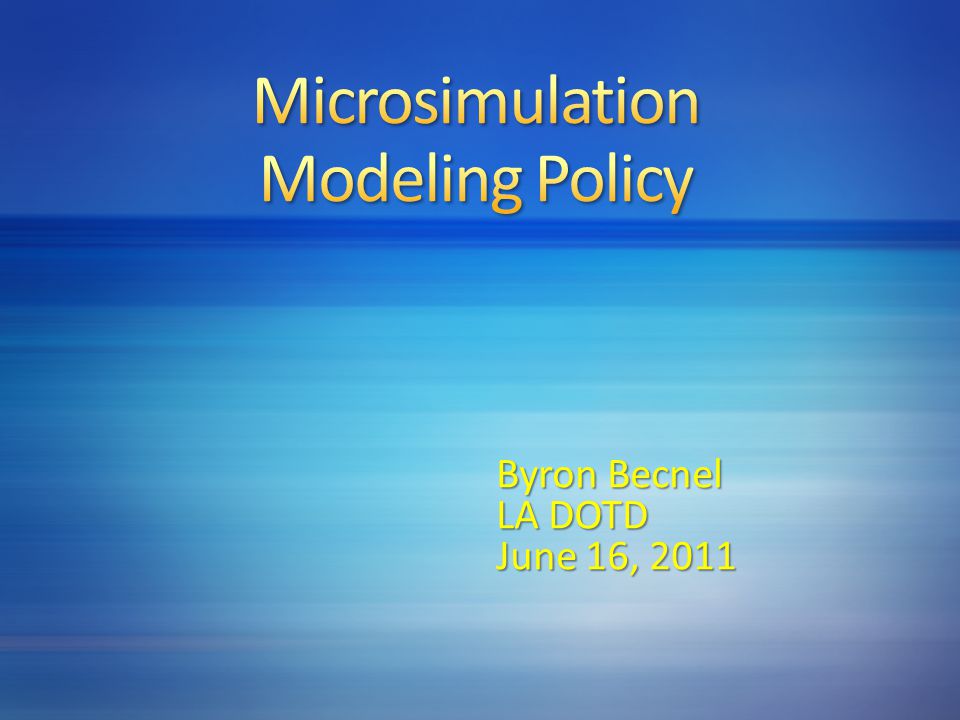 Microsimulation Modeling Policy

Byron Becnel
LA DOTD
June 16, 2011